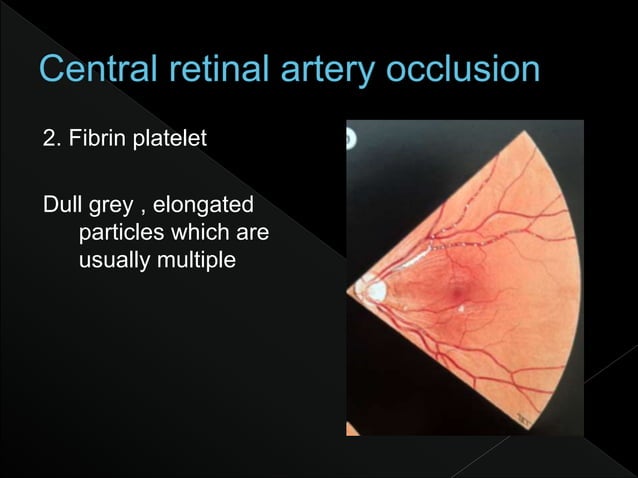 Central retinal artery occlusion

2. Fibrin platelet

Dull grey , elongated particles which are usually multiple